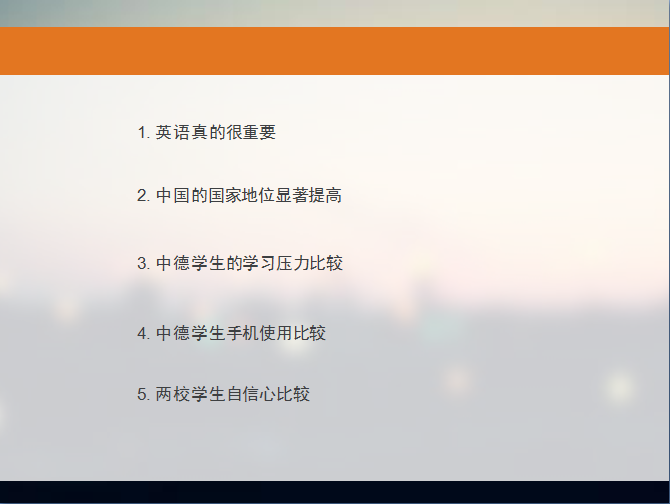 1. 英语真的很重要

2. 中国的国家地位显著提高

3. 中德学生的学习压力比较

4. 中德学生手机使用比较

5. 两校学生自信心比较